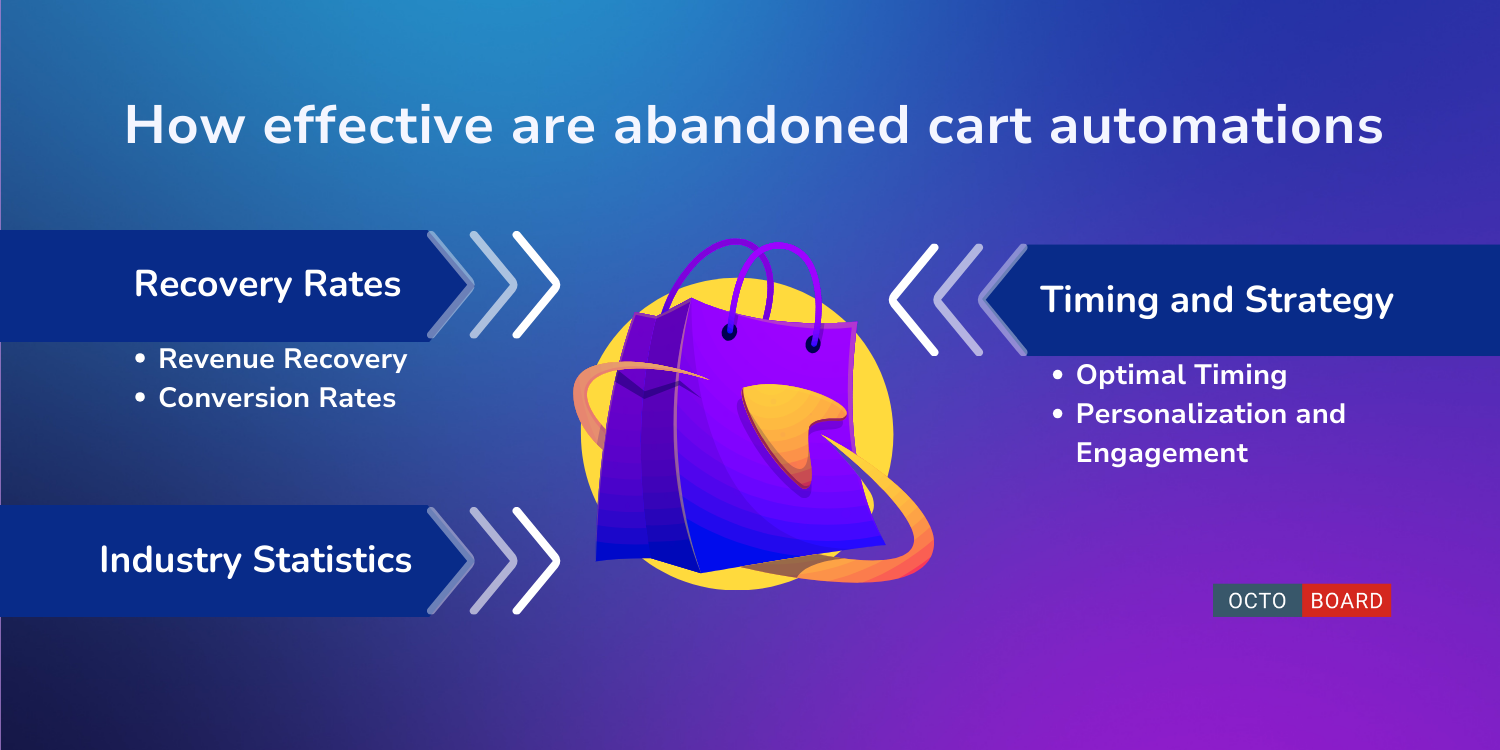 How effective are abandoned cart automations

Recovery Rates

• Revenue Recovery
• Conversion Rates

Industry Statistics

Timing and Strategy

• Optimal Timing
• Personalization and Engagement

OCTO BOARD